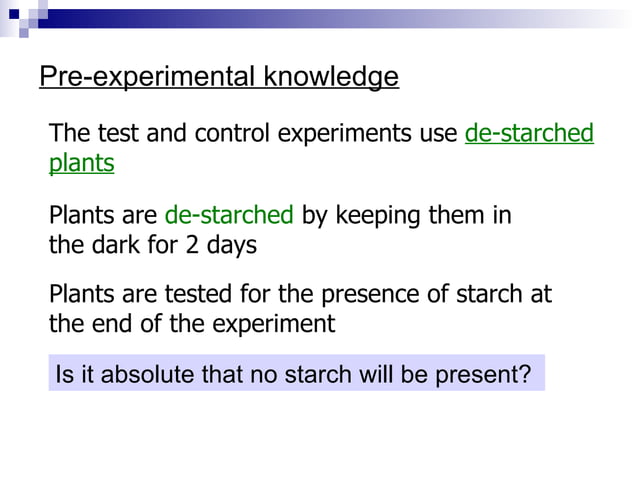 Pre-experimental knowledge

The test and control experiments use de-starched plants

Plants are de-starched by keeping them in the dark for 2 days

Plants are tested for the presence of starch at the end of the experiment

Is it absolute that no starch will be present?